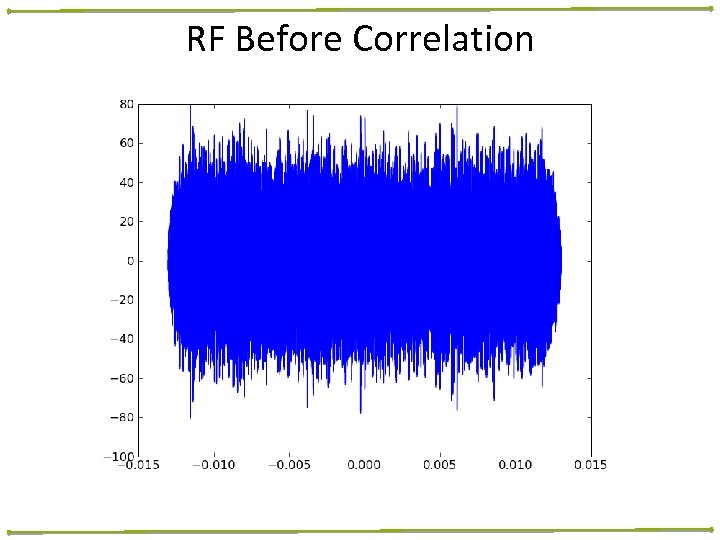 RF Before Correlation

80
60
40
20
0
−20
−40
−60
−80
−100

−0.015 −0.010 −0.005 0.000 0.005 0.010 0.015